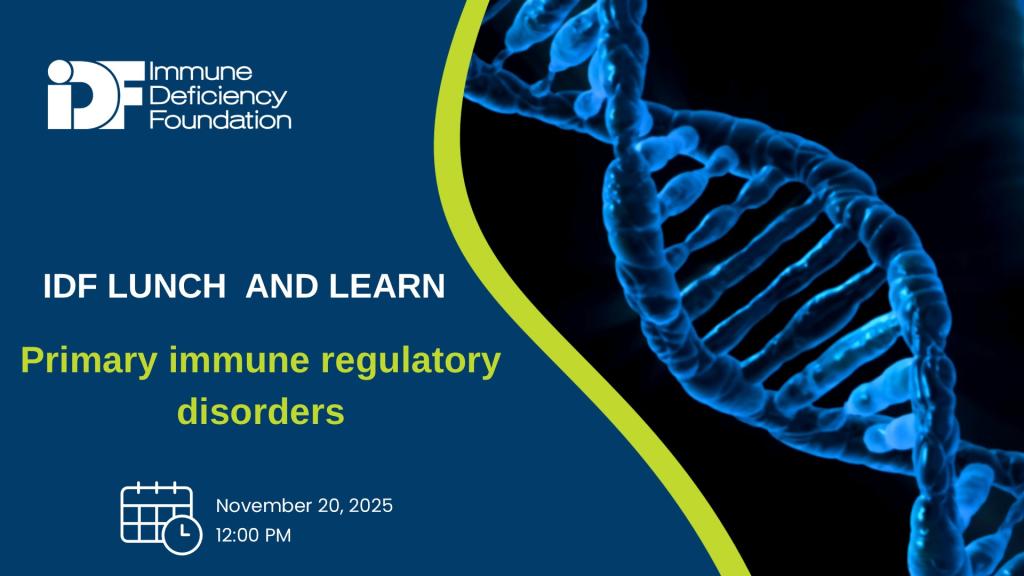 IDF Immune Deficiency Foundation

IDF LUNCH AND LEARN

Primary immune regulatory disorders

November 20, 2025
12:00 PM